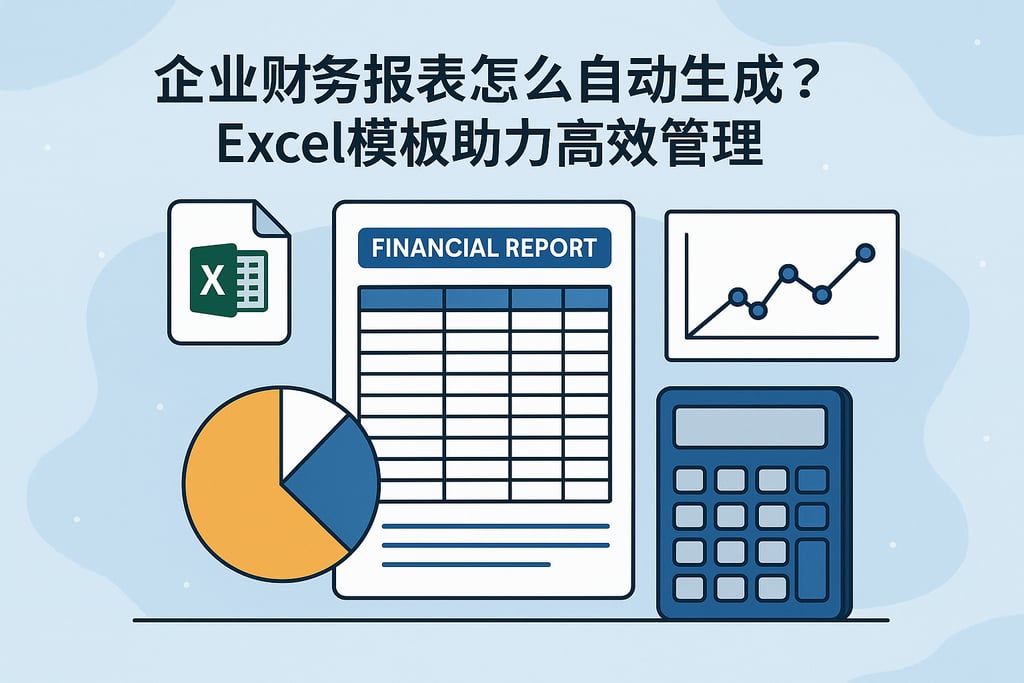 企业财务报表怎么自动生成？
Excel模板助力高效管理

X

FINANCIAL REPORT